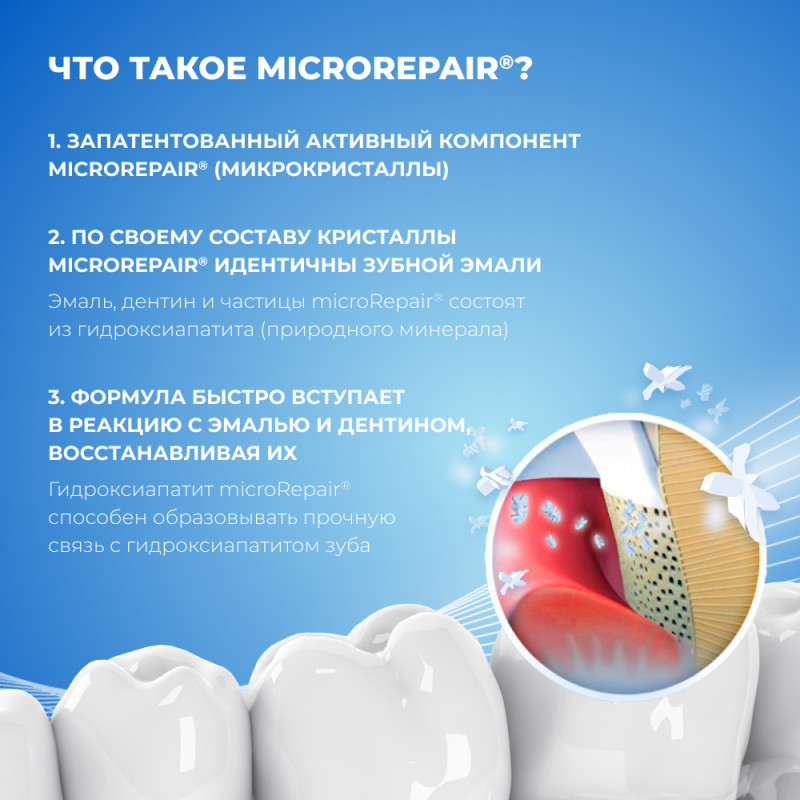 ЧТО ТАКОЕ MICROREPAIR®?

1. ЗАПАТЕНТОВАННЫЙ АКТИВНЫЙ КОМПОНЕНТ MICROREPAIR® (МИКРОКРИСТАЛЛЫ)

2. ПО СВОЕМУ СОСТАВУ КРИСТАЛЛЫ MICROREPAIR® ИДЕНТИЧНЫ ЗУБНОЙ ЭМАЛИ

Эмаль, дентин и частицы microRepair® состоят из гидроксиапатита (природного минерала)

3. ФОРМУЛА БЫСТРО ВСТУПАЕТ В РЕАКЦИЮ С ЭМАЛЬЮ И ДЕНТИНОМ, ВОССТАНАВЛИВАЯ ИХ

Гидроксиапатит microRepair® способен образовывать прочную связь с гидроксиапатитом зуба